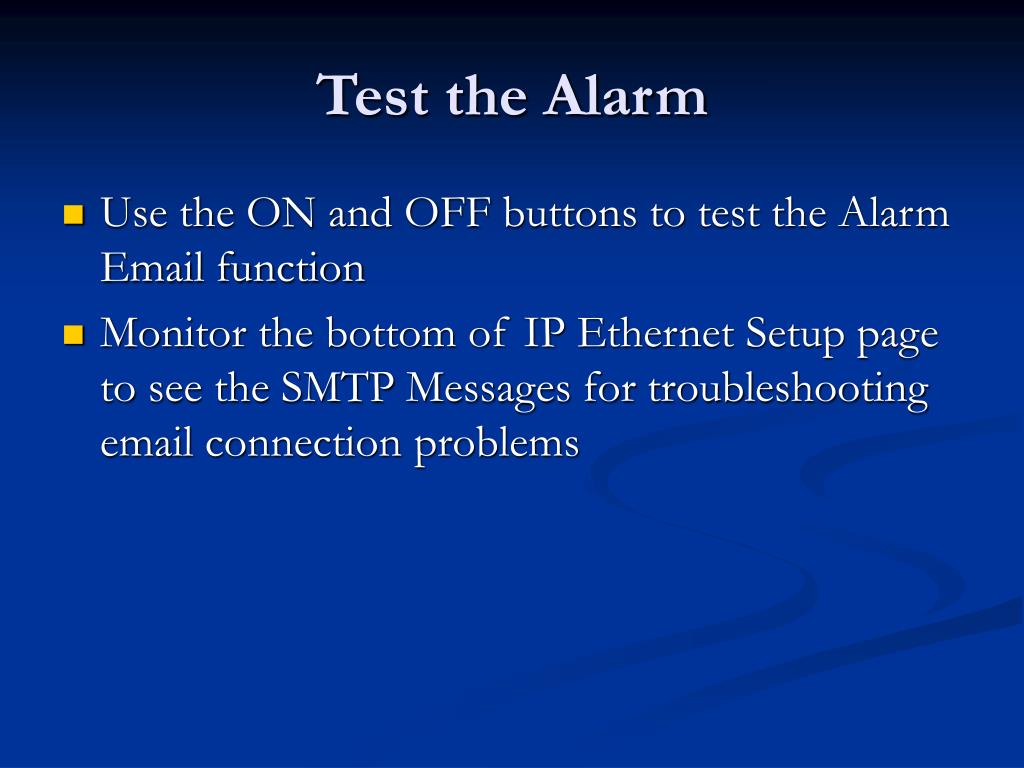 Test the Alarm

- Use the ON and OFF buttons to test the Alarm Email function
- Monitor the bottom of IP Ethernet Setup page to see the SMTP Messages for troubleshooting email connection problems